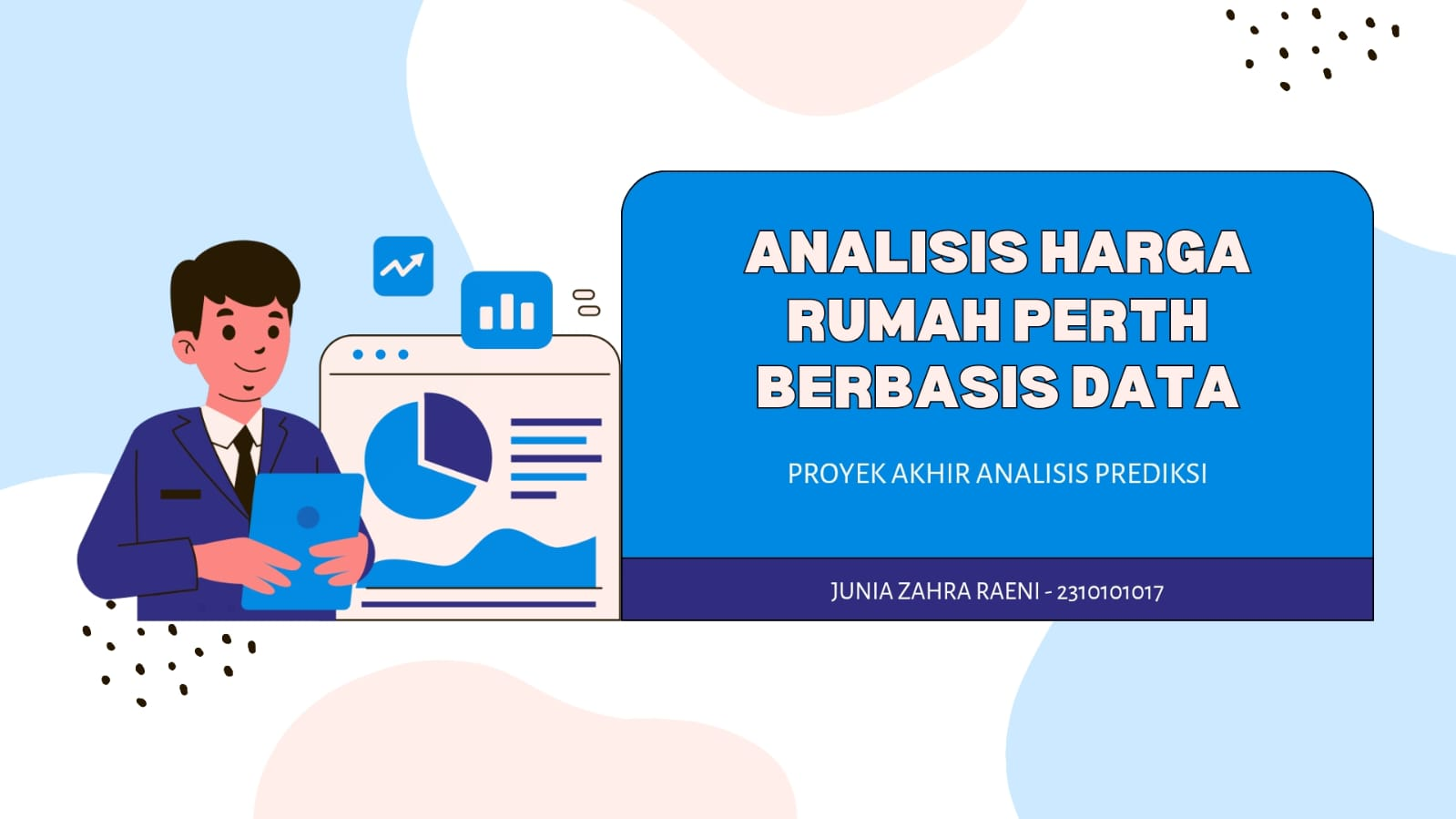 ANALISIS HARGA RUMAH PERTH BERBASIS DATA

PROYEK AKHIR ANALISIS PREDIKSI

JUNIA ZAHRA RAENI - 2310101017